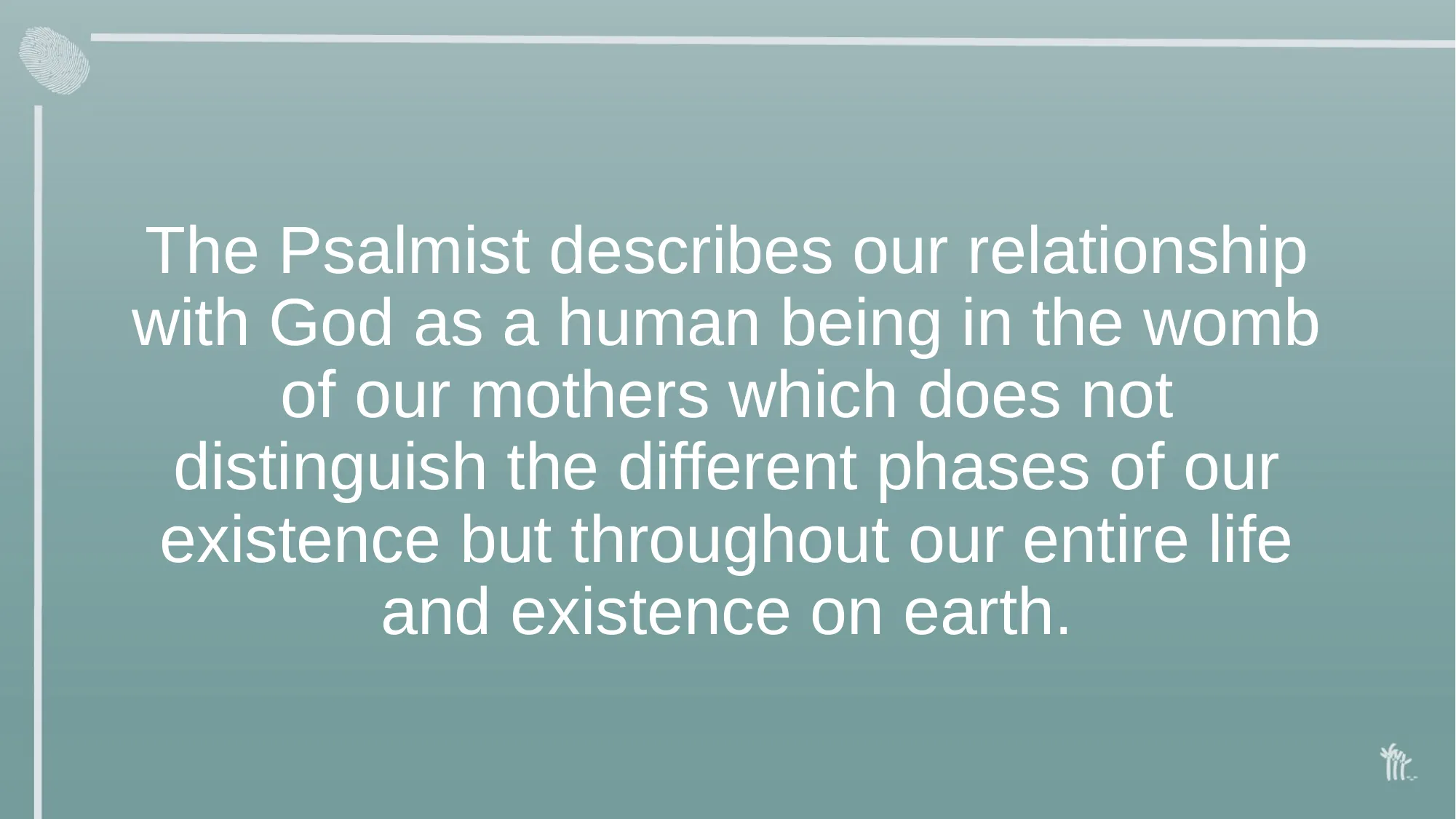 The Psalmist describes our relationship with God as a human being in the womb of our mothers which does not distinguish the different phases of our existence but throughout our entire life and existence on earth.